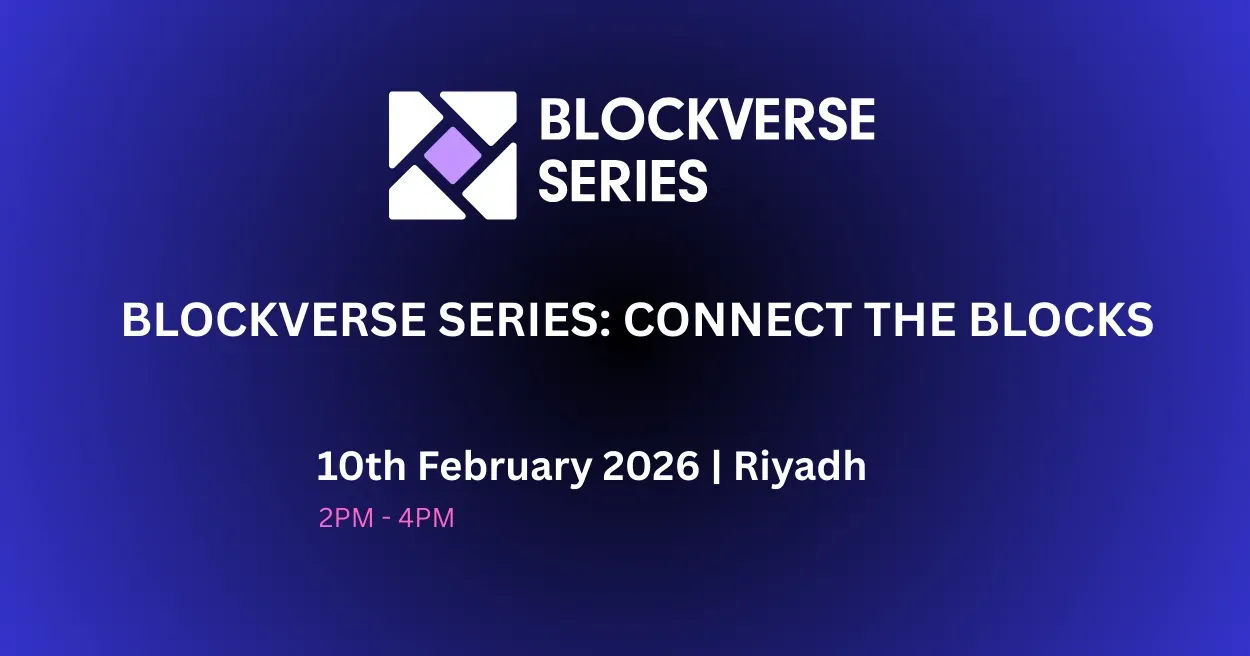 BLOCKVERSE SERIES

BLOCKVERSE SERIES: CONNECT THE BLOCKS

10th February 2026 | Riyadh

2PM - 4PM